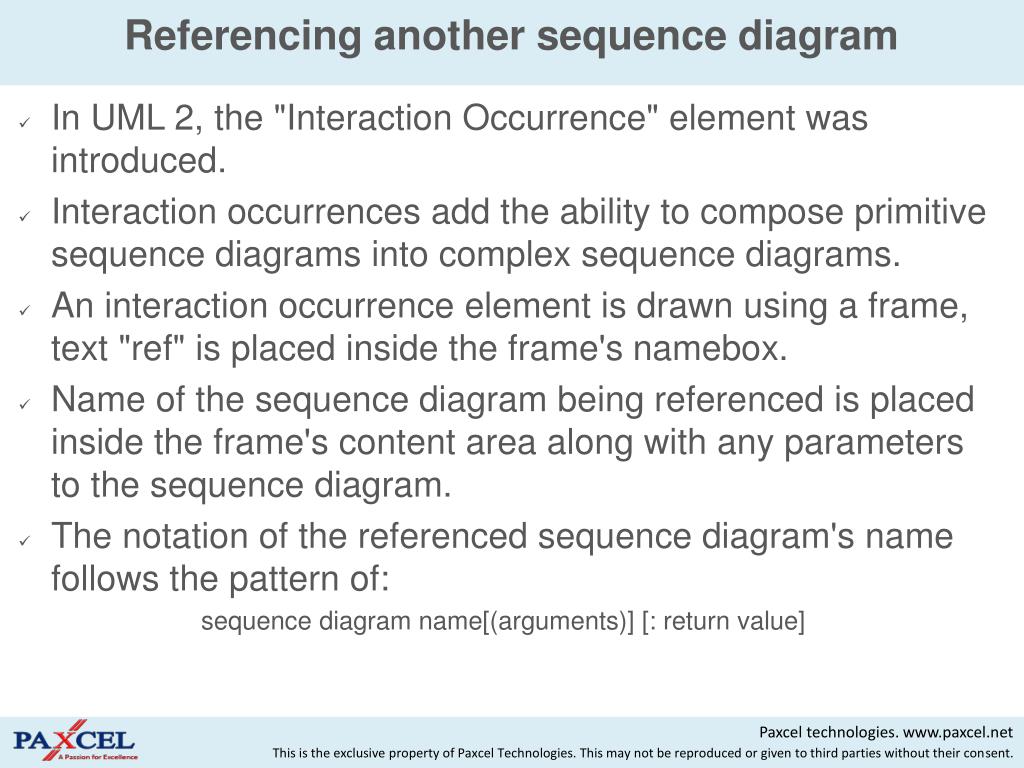 Referencing another sequence diagram

✓ In UML 2, the "Interaction Occurrence" element was introduced.

✓ Interaction occurrences add the ability to compose primitive sequence diagrams into complex sequence diagrams.

✓ An interaction occurrence element is drawn using a frame, text "ref" is placed inside the frame's namebox.

✓ Name of the sequence diagram being referenced is placed inside the frame's content area along with any parameters to the sequence diagram.

✓ The notation of the referenced sequence diagram's name follows the pattern of:

sequence diagram name[(arguments)] [: return value]

PAXCEL
A Passion for Excellence

Paxcel technologies. www.paxcel.net
This is the exclusive property of Paxcel Technologies. This may not be reproduced or given to third parties without their consent.